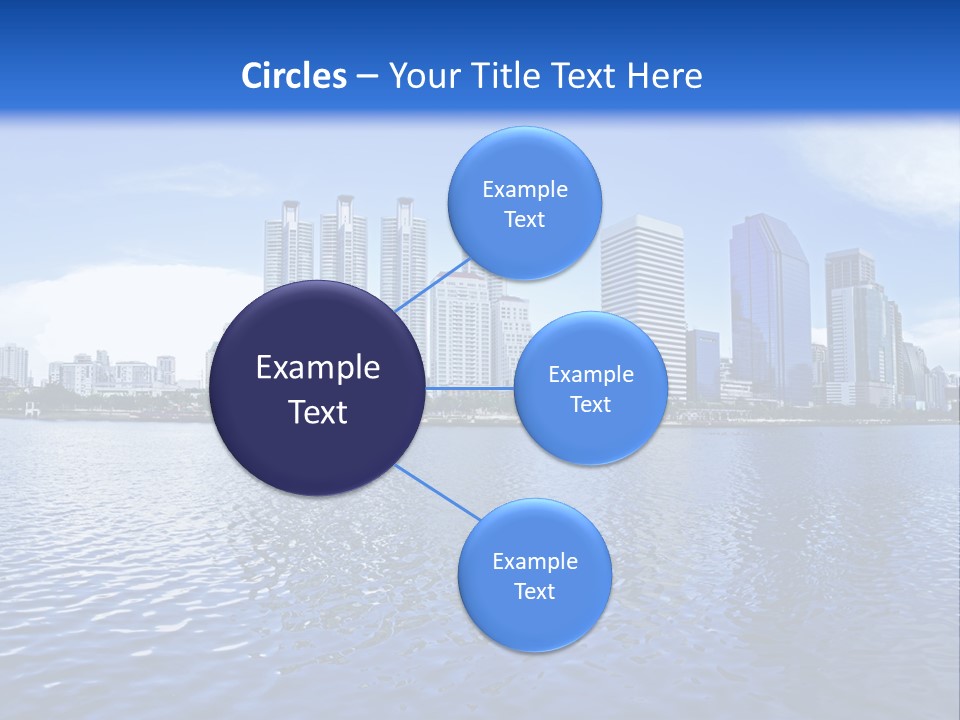 Circles – Your Title Text Here

Example Text

Example Text

Example Text

Example Text